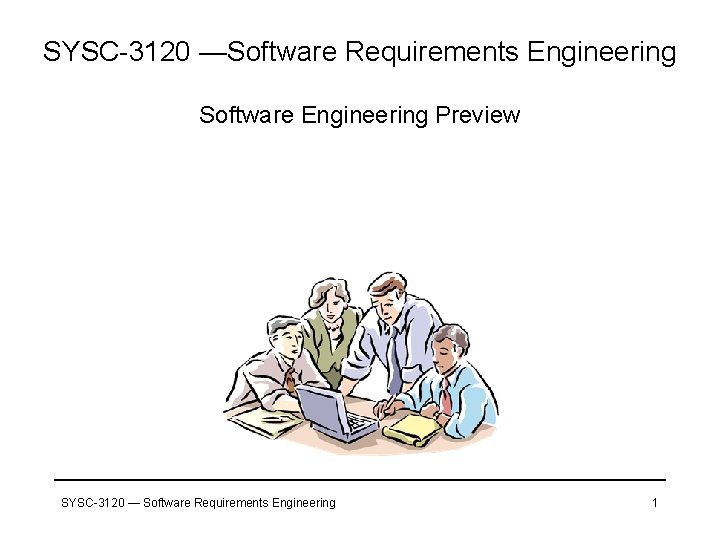 SYSC-3120 —Software Requirements Engineering

Software Engineering Preview

SYSC-3120 — Software Requirements Engineering

1